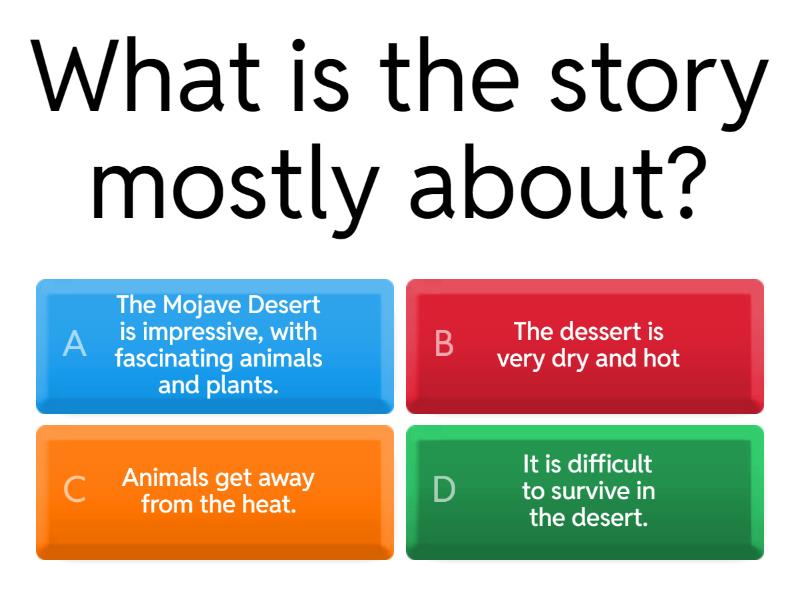 What is the story mostly about?

A
The Mojave Desert is impressive, with fascinating animals and plants.

B
The dessert is very dry and hot

C
Animals get away from the heat.

D
It is difficult to survive in the desert.